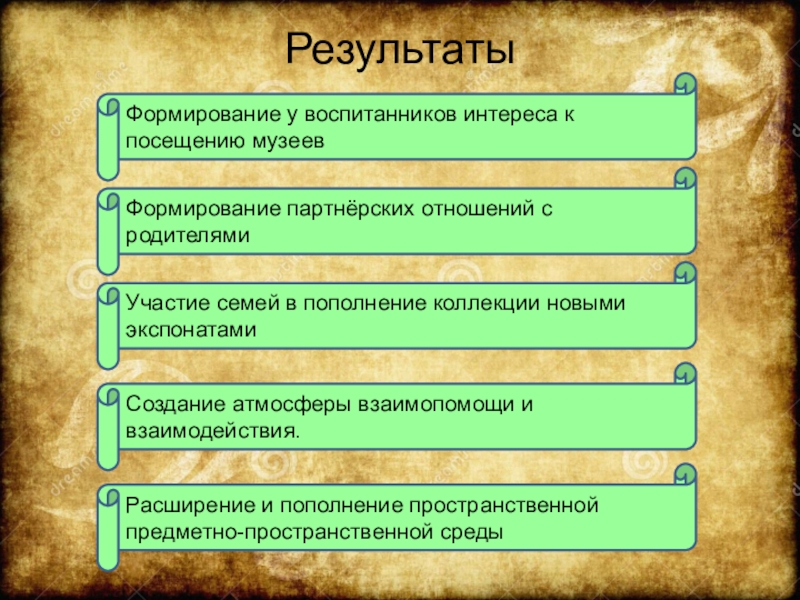 Результаты

Формирование у воспитанников интереса к посещению музеев

Формирование партнёрских отношений с родителями

Участие семей в пополнение коллекции новыми экспонатами

Создание атмосферы взаимопомощи и взаимодействия.

Расширение и пополнение пространственной предметно-пространственной среды